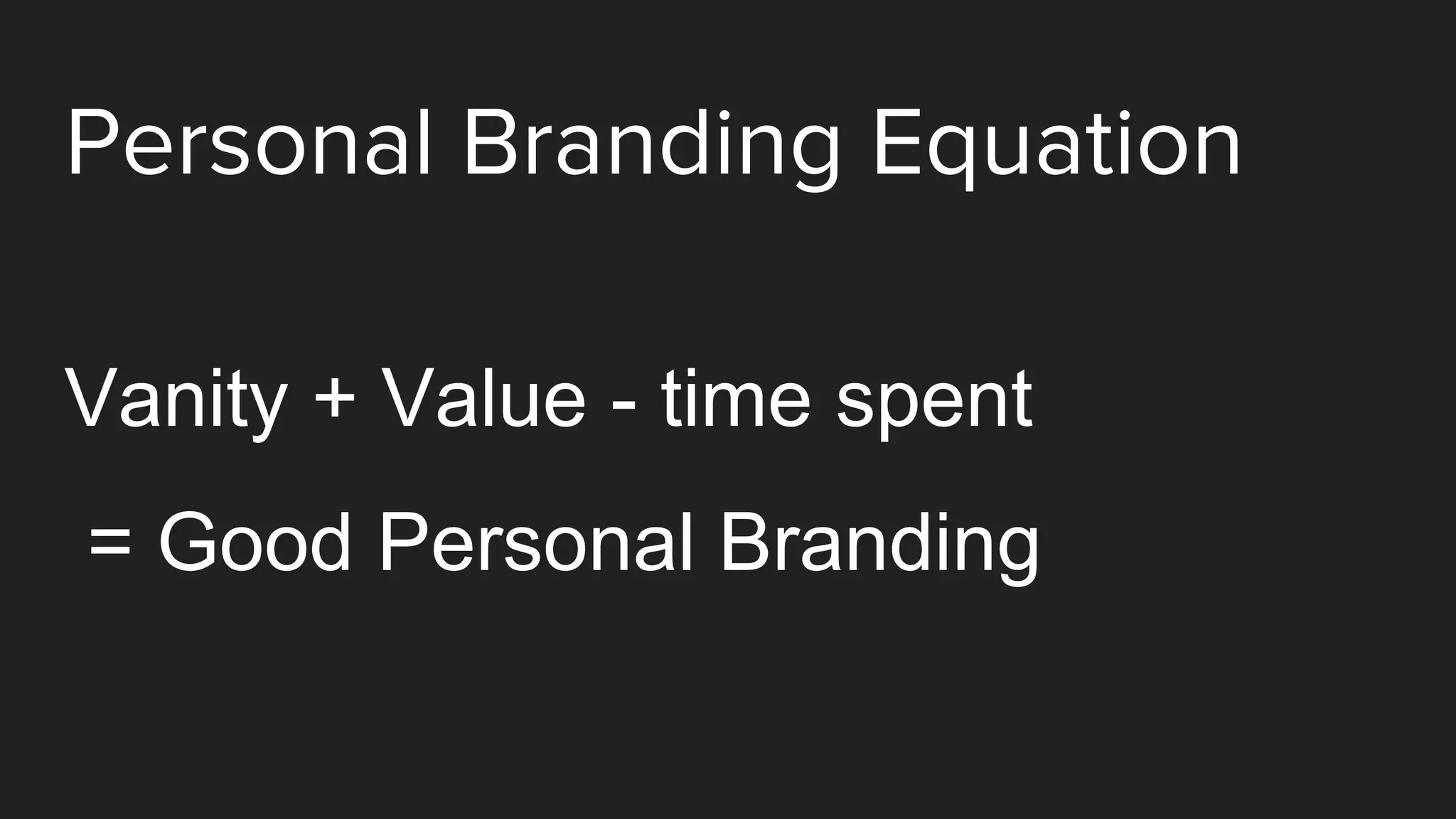 Personal Branding Equation

Vanity + Value - time spent

= Good Personal Branding